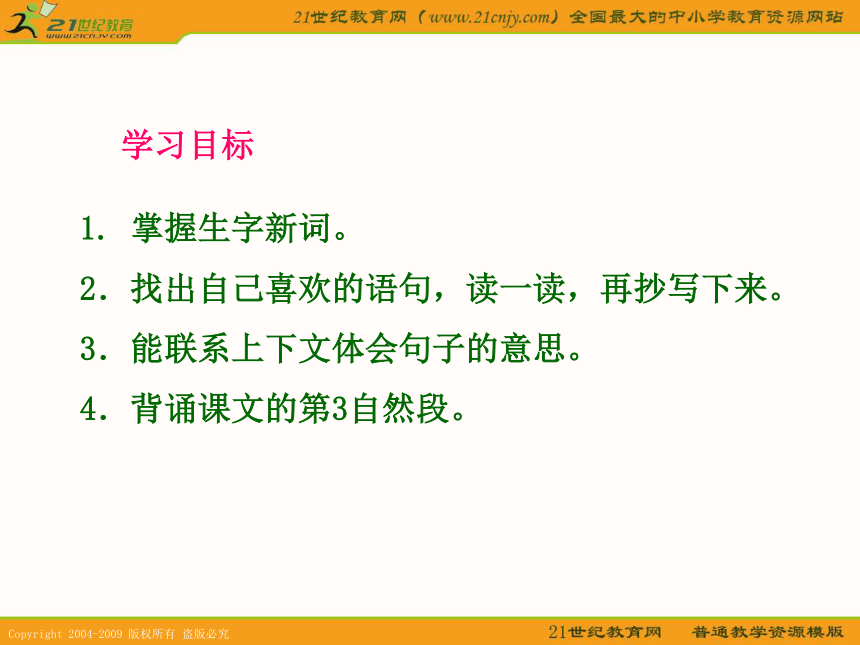 21世纪教育
www.21cnjy.com

21世纪教育网（www.21cnjy.com）全国最大的中小学教育资源网站

学习目标

1. 掌握生字新词。

2. 找出自己喜欢的语句，读一读，再抄写下来。

3. 能联系上下文体会句子的意思。

4. 背诵课文的第3自然段。

Copyright 2004-2009 版权所有 盗版必究

21世纪教育网　普通教学资源模版